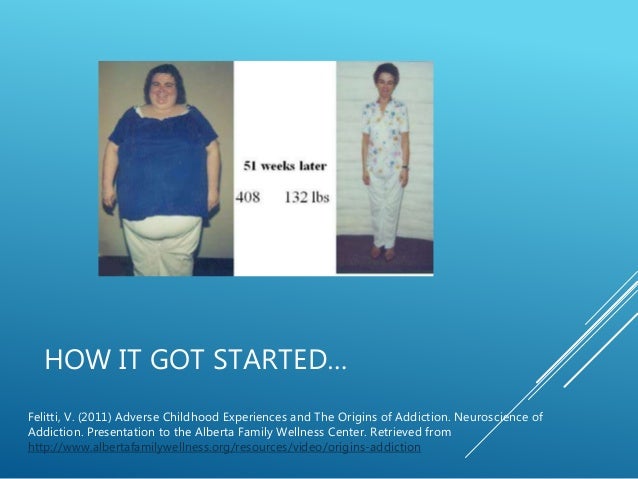 51 weeks later

408 132 lbs

HOW IT GOT STARTED…

Felitti, V. (2011) Adverse Childhood Experiences and The Origins of Addiction. Neuroscience of Addiction. Presentation to the Alberta Family Wellness Center. Retrieved from http://www.albertafamilywellness.org/resources/video/origins-addiction